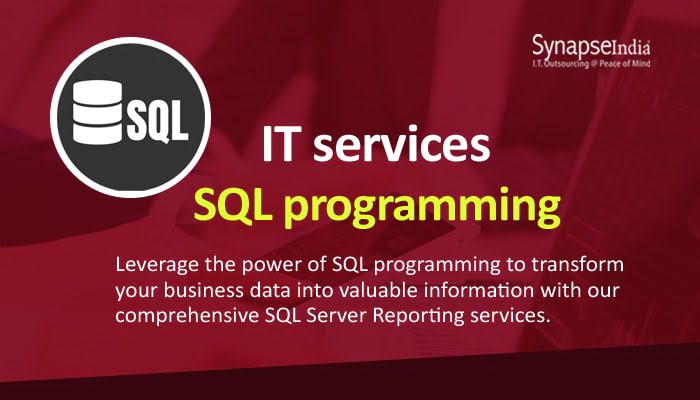 SynapseIndia
I.T. Outsourcing @ Peace of Mind

SQL

IT services
SQL programming

Leverage the power of SQL programming to transform your business data into valuable information with our comprehensive SQL Server Reporting services.